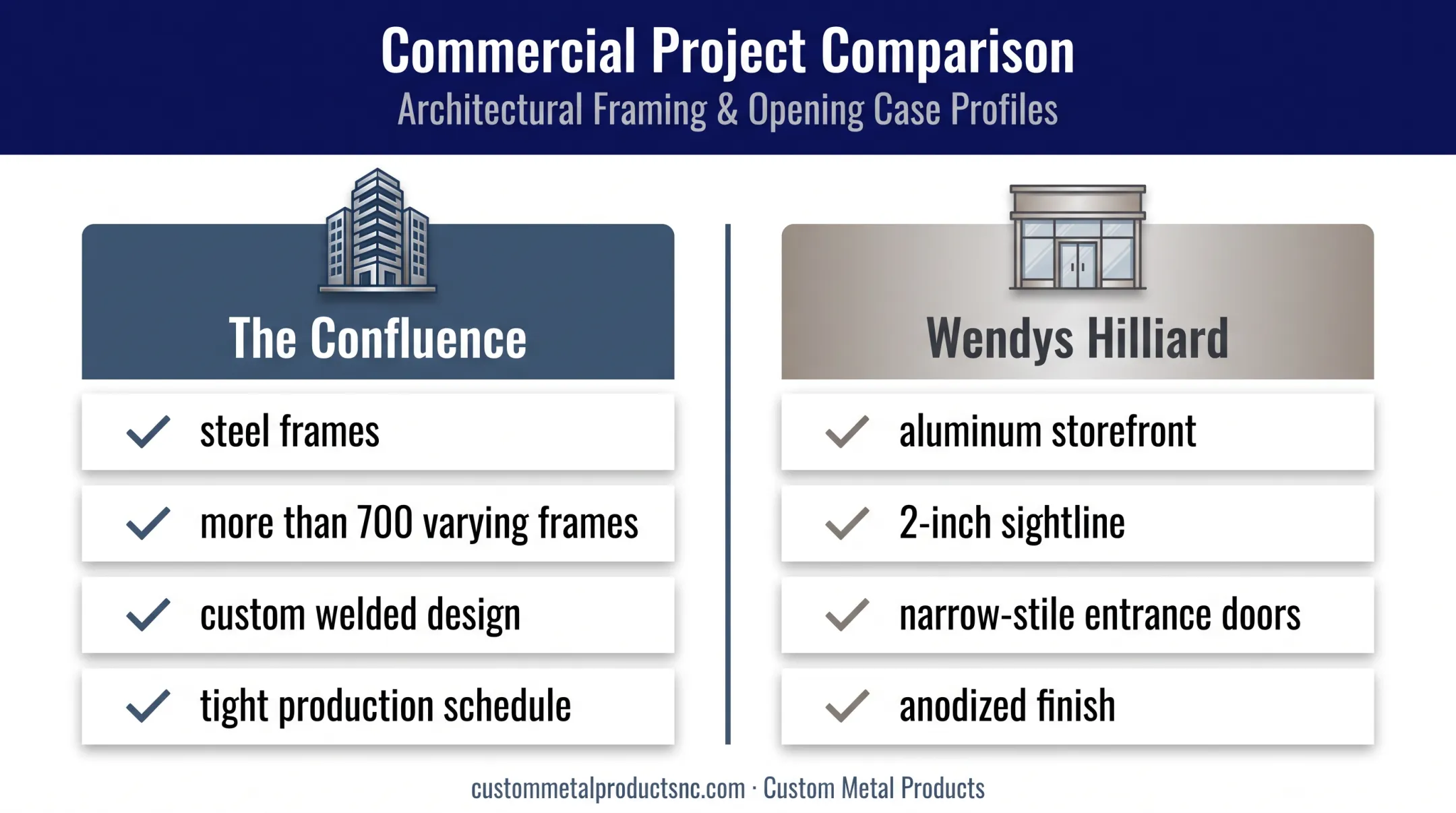 Commercial Project Comparison
Architectural Framing & Opening Case Profiles

The Confluence

✓ steel frames

✓ more than 700 varying frames

✓ custom welded design

✓ tight production schedule

Wendys Hilliard

✓ aluminum storefront

✓ 2-inch sightline

✓ narrow-stile entrance doors

✓ anodized finish

custommetalproductsnc.com · Custom Metal Products